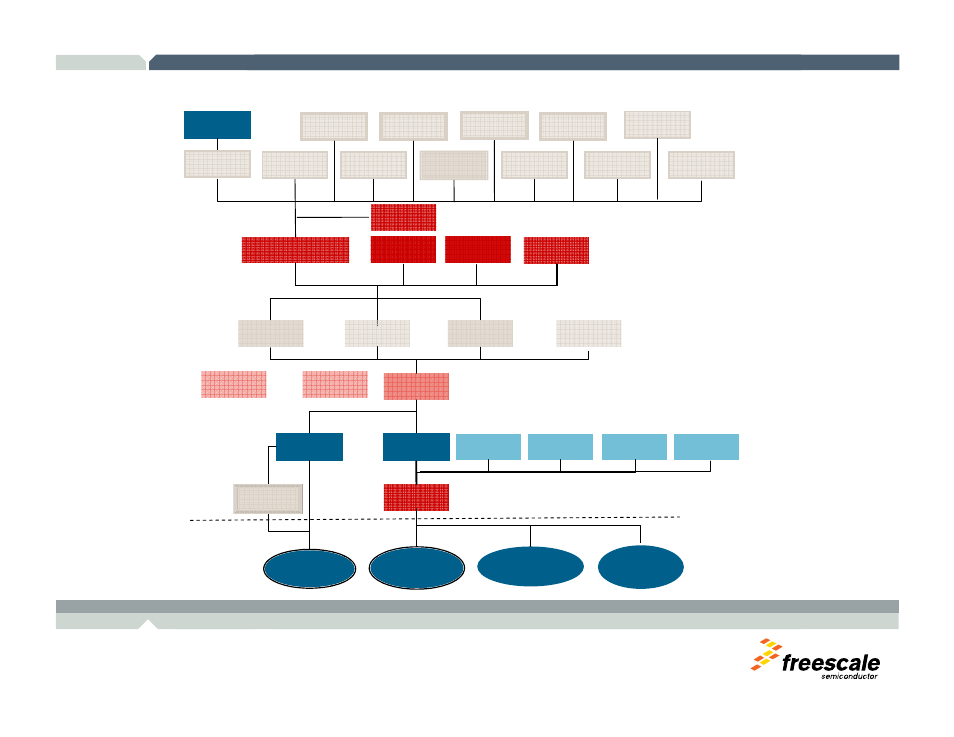 freescale
semiconductor